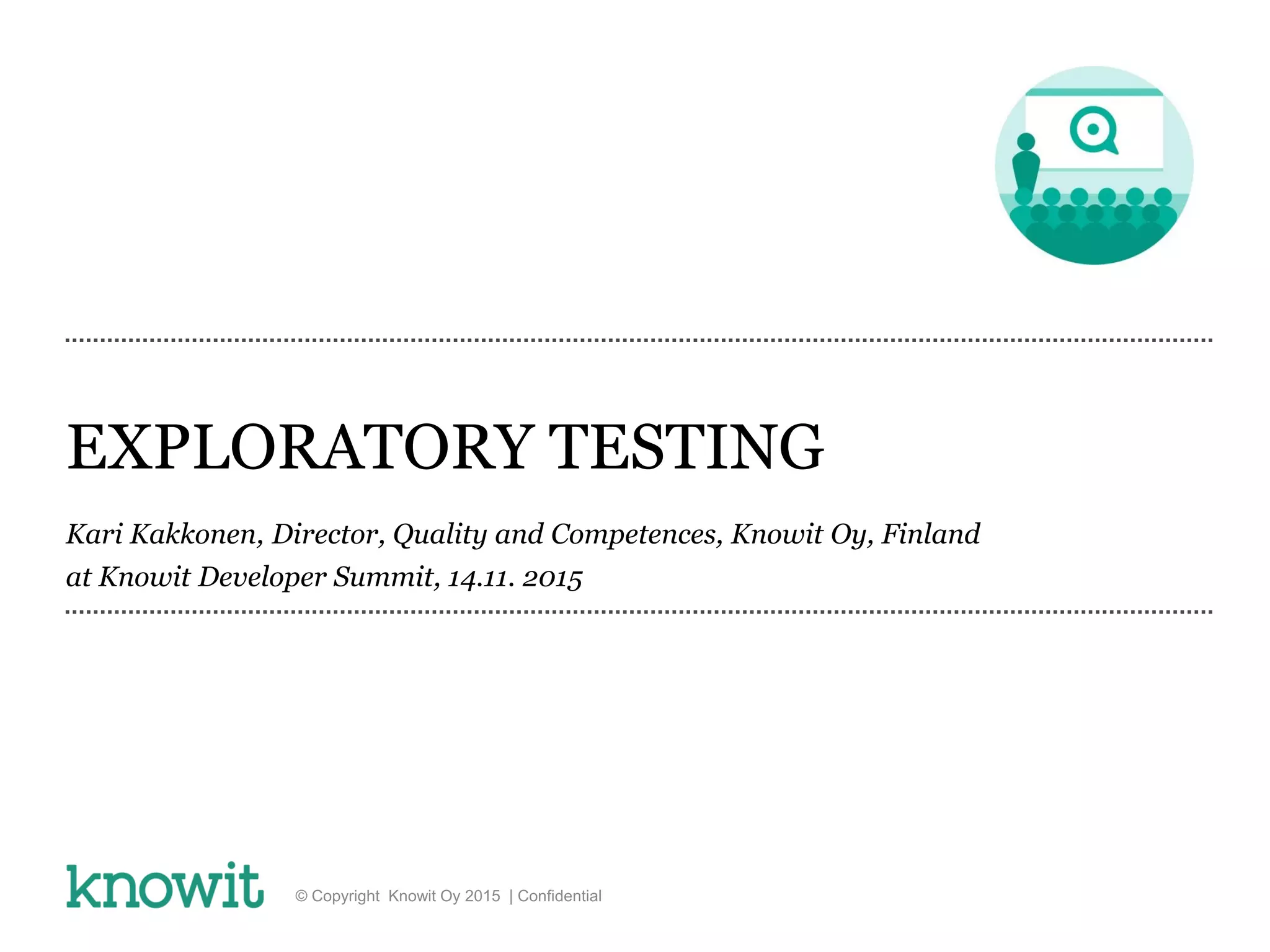 EXPLORATORY TESTING

Kari Kakkonen, Director, Quality and Competences, Knowit Oy, Finland
at Knowit Developer Summit, 14.11. 2015

knowit © Copyright Knowit Oy 2015 | Confidential